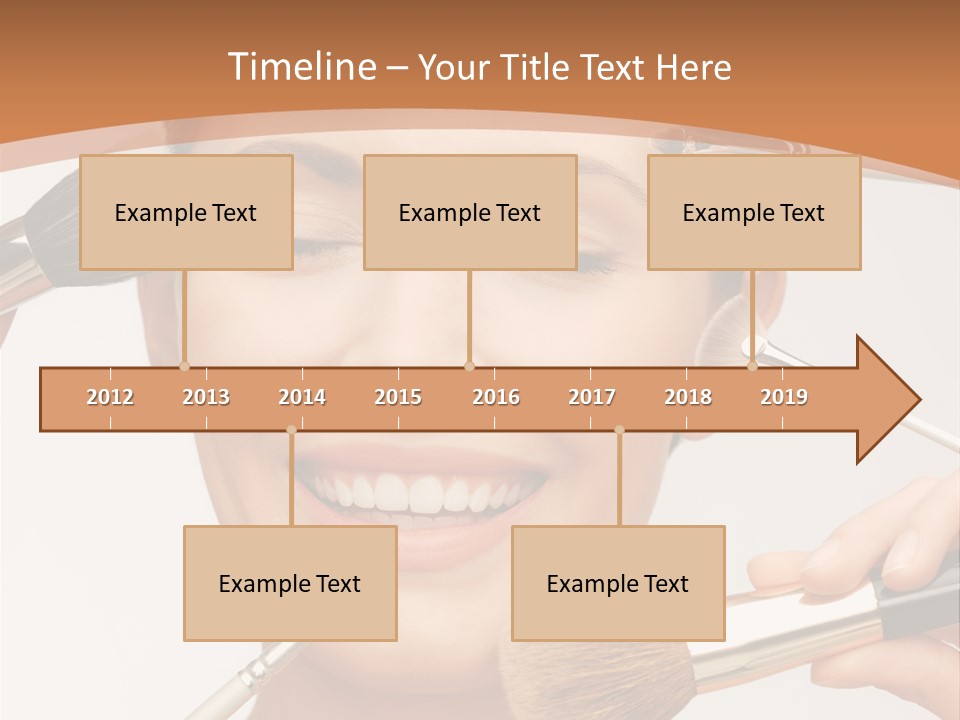 Timeline – Your Title Text Here

Example Text

Example Text

Example Text

2012 2013 2014 2015 2016 2017 2018 2019

Example Text

Example Text